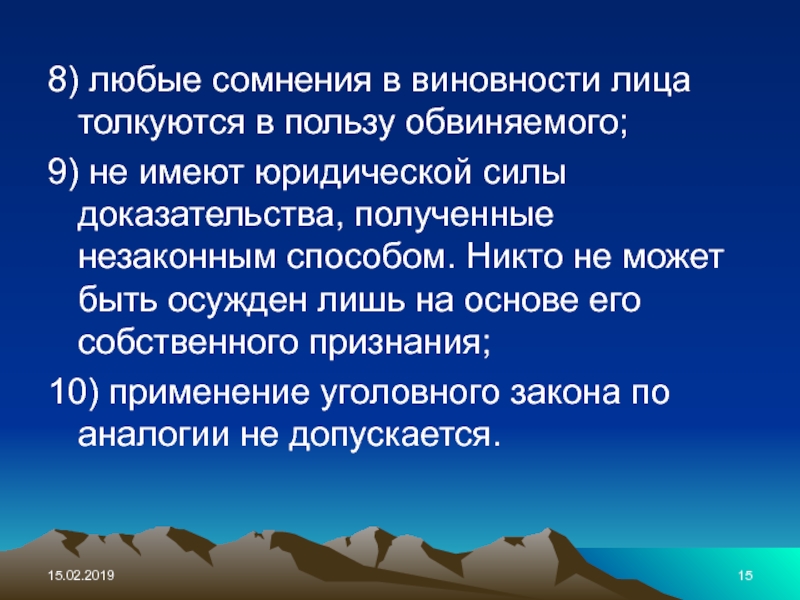 8) любые сомнения в виновности лица толкуются в пользу обвиняемого;

9) не имеют юридической силы доказательства, полученные незаконным способом. Никто не может быть осужден лишь на основе его собственного признания;

10) применение уголовного закона по аналогии не допускается.

15.02.2019

15